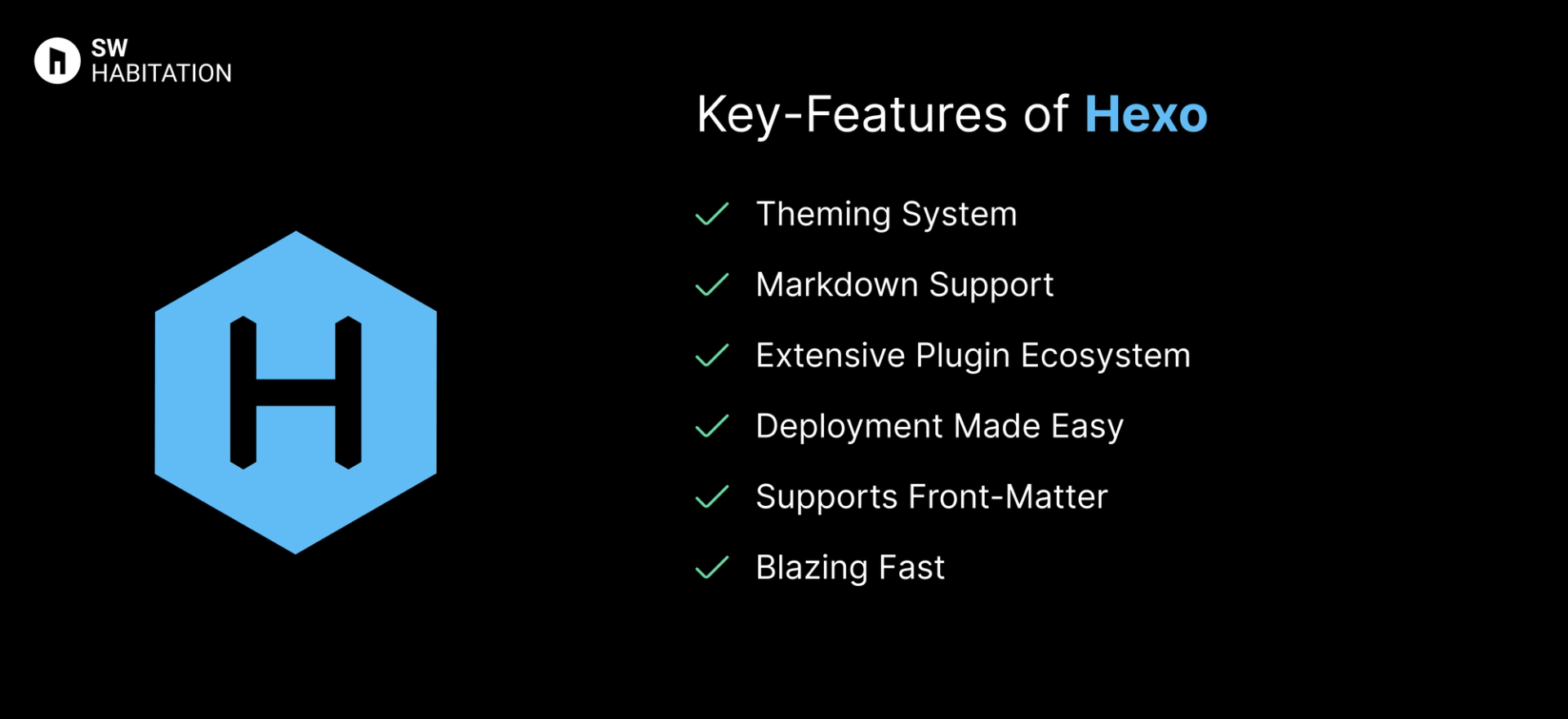 SW
HABITATION

Key-Features of Hexo

Theming System

Markdown Support

Extensive Plugin Ecosystem

Deployment Made Easy

Supports Front-Matter

Blazing Fast